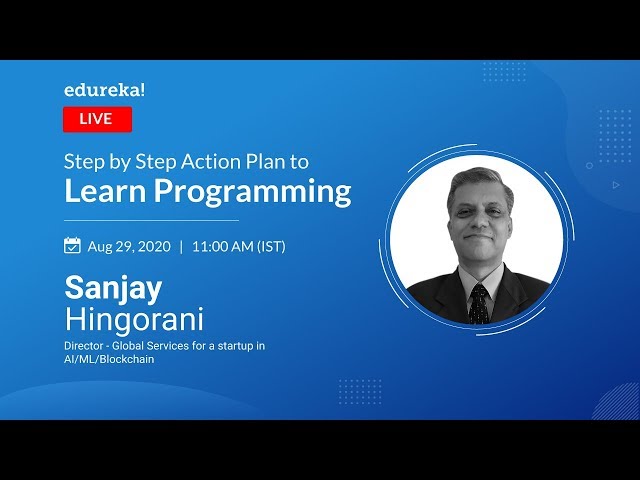 edureka!

LIVE

Step by Step Action Plan to
Learn Programming

Aug 29, 2020 | 11:00 AM (IST)

Sanjay
Hingorani

Director - Global Services for a startup in AI/ML/Blockchain